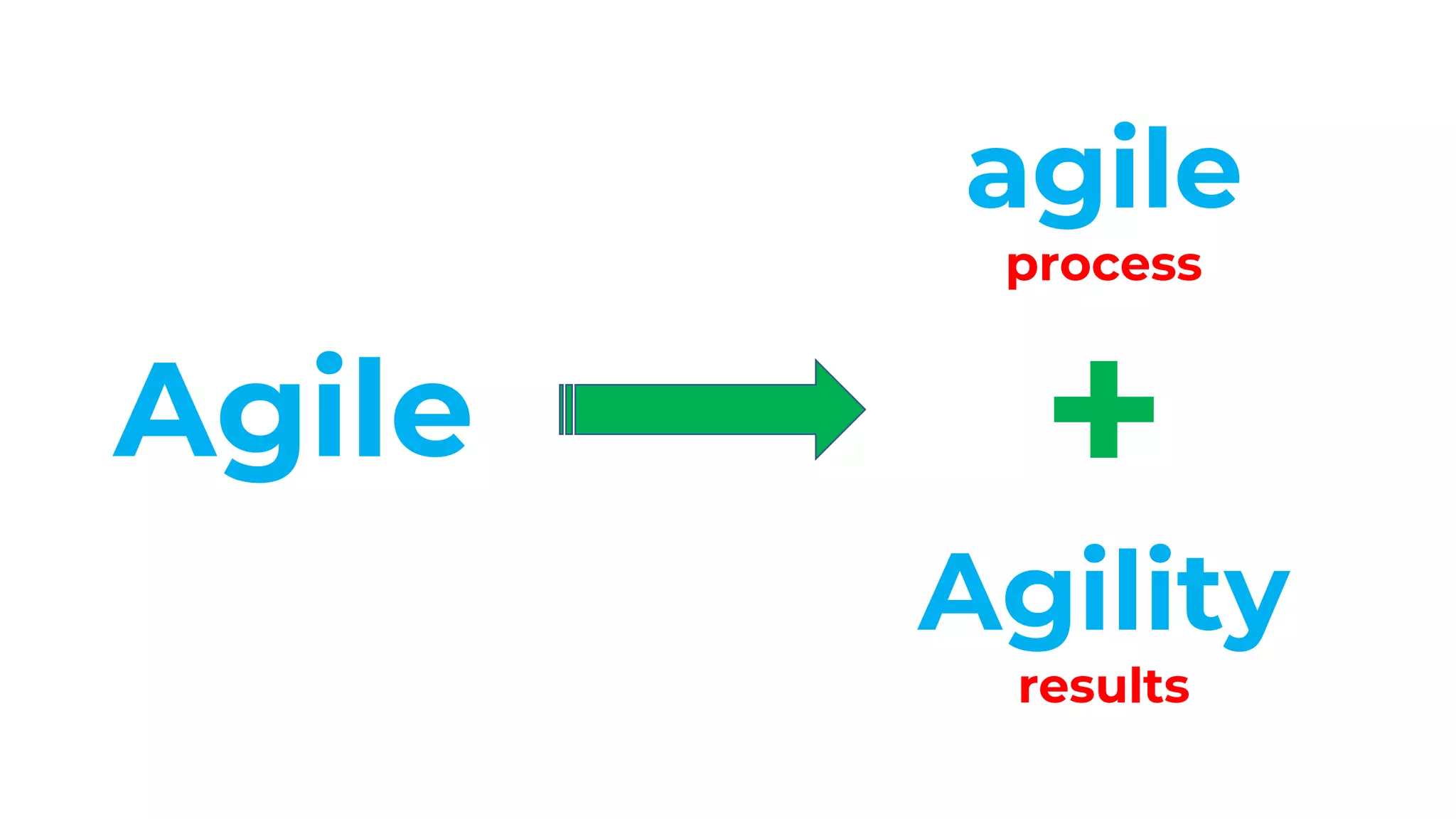 Agile

agile
process

+

Agility
results